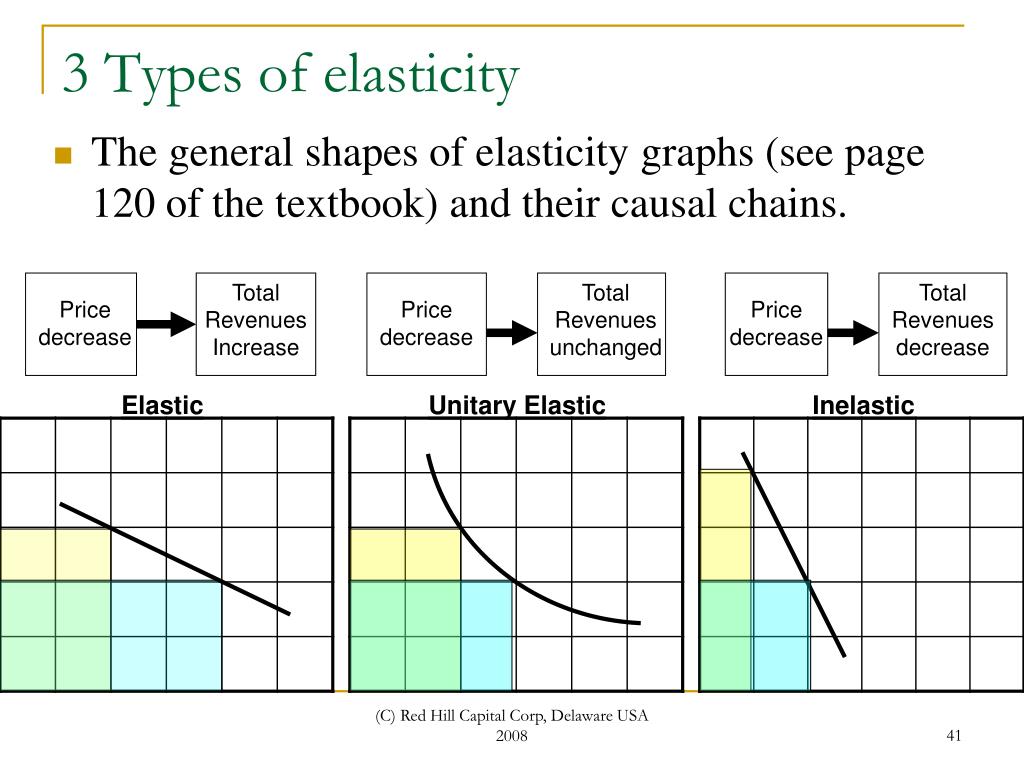 3 Types of elasticity

The general shapes of elasticity graphs (see page 120 of the textbook) and their causal chains.

Price decrease

Total Revenues Increase

Price decrease

Total Revenues unchanged

Price decrease

Total Revenues decrease

Elastic

Unitary Elastic

Inelastic

(C) Red Hill Capital Corp, Delaware USA 2008

41